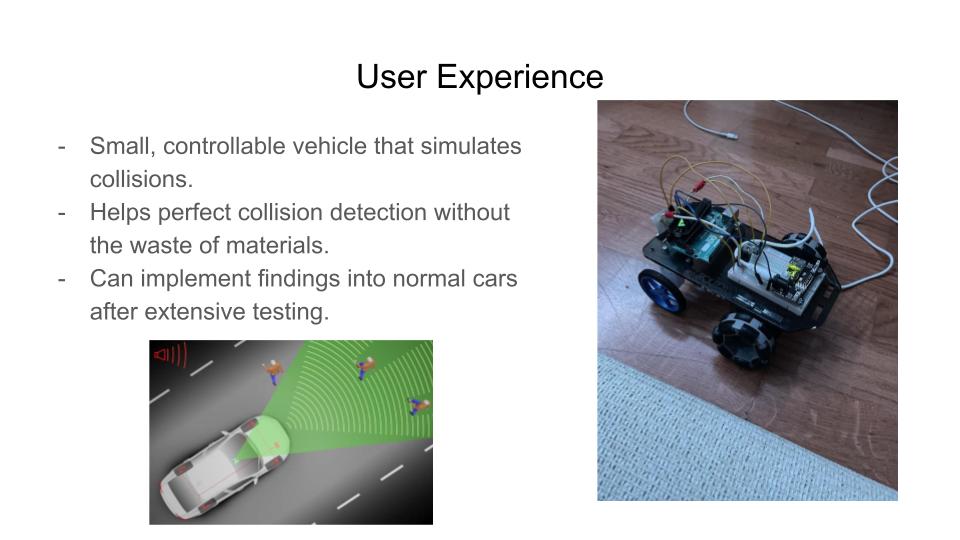 User Experience

- Small, controllable vehicle that simulates collisions.
- Helps perfect collision detection without the waste of materials.
- Can implement findings into normal cars after extensive testing.